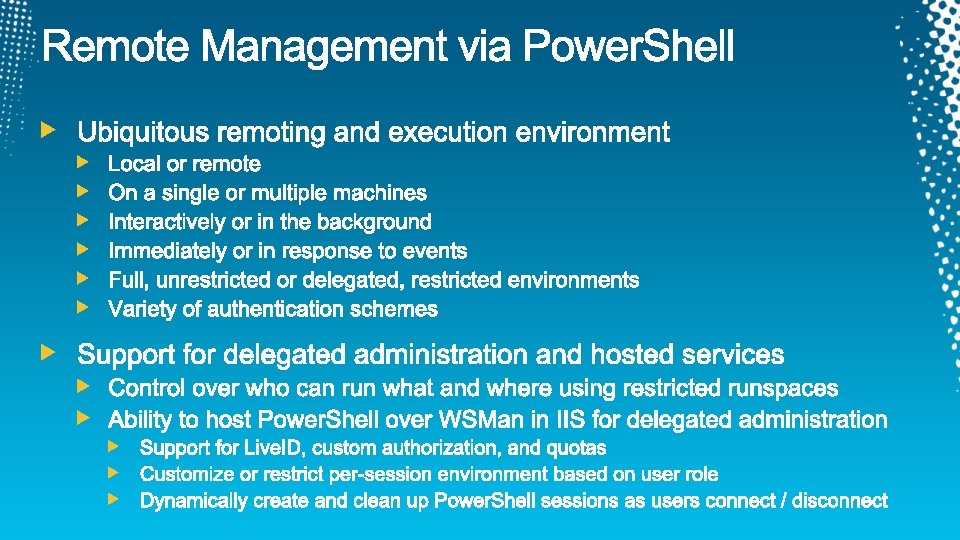 Remote Management via PowerShell

Ubiquitous remoting and execution environment
Local or remote
On a single or multiple machines
Interactively or in the background
Immediately or in response to events
Full, unrestricted or delegated, restricted environments
Variety of authentication schemes

Support for delegated administration and hosted services
Control over who can run what and where using restricted runspaces
Ability to host PowerShell over WSMan in IIS for delegated administration
Support for LiveID, custom authorization, and quotas
Customize or restrict per-session environment based on user role
Dynamically create and clean up PowerShell sessions as users connect / disconnect